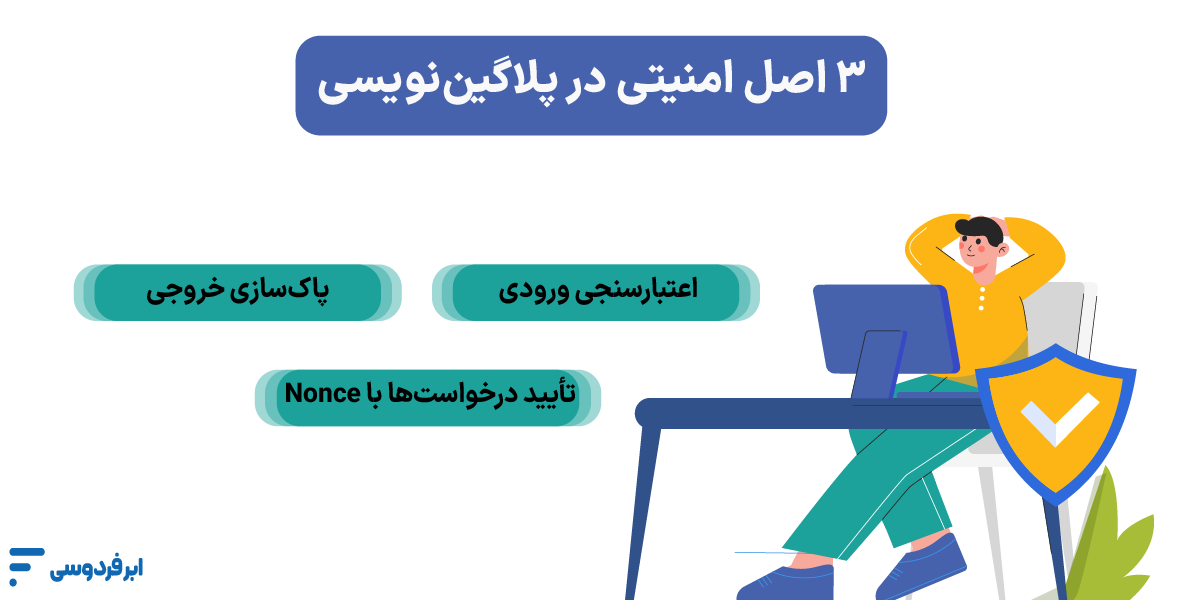 ۳ اصل امنیتی در پلاگین‌نویسی

اعتبارسنجی ورودی

پاک‌سازی خروجی

تأیید درخواست‌ها با Nonce

ابرفردوسی